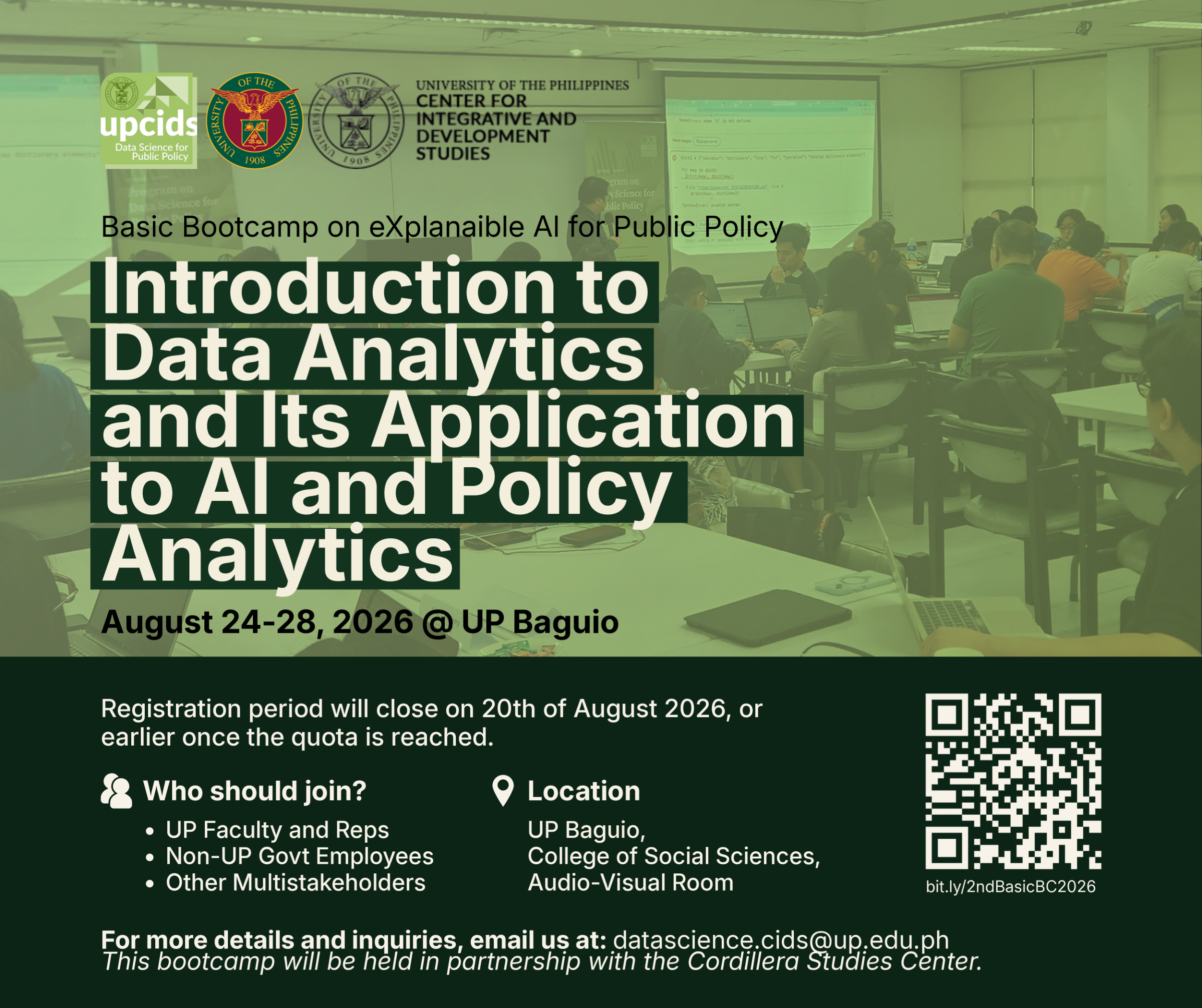 upcids
Data Science for Public Policy

UNIVERSITY OF THE PHILIPPINES 1908

UNIVERSITY OF THE PHILIPPINES 1908

UNIVERSITY OF THE PHILIPPINES
CENTER FOR INTEGRATIVE AND DEVELOPMENT STUDIES

Basic Bootcamp on eXplanaible AI for Public Policy

Introduction to Data Analytics and Its Application to AI and Policy Analytics

August 24-28, 2026 @ UP Baguio

Registration period will close on 20th of August 2026, or earlier once the quota is reached.

Who should join?
• UP Faculty and Reps
• Non-UP Govt Employees
• Other Multistakeholders

Location
UP Baguio,
College of Social Sciences,
Audio-Visual Room

bit.ly/2ndBasicBC2026

For more details and inquiries, email us at: datascience.cids@up.edu.ph
This bootcamp will be held in partnership with the Cordillera Studies Center.